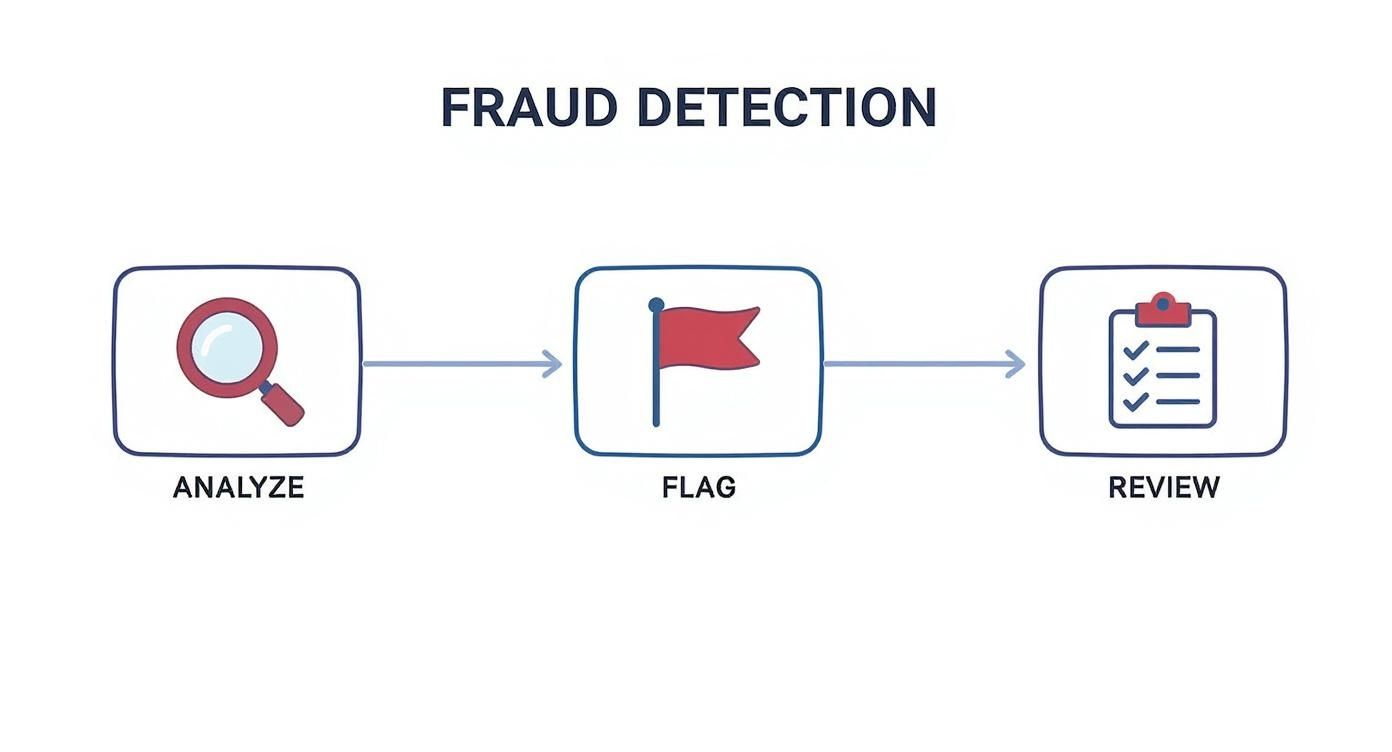 FRAUD DETECTION

ANALYZE

FLAG

REVIEW